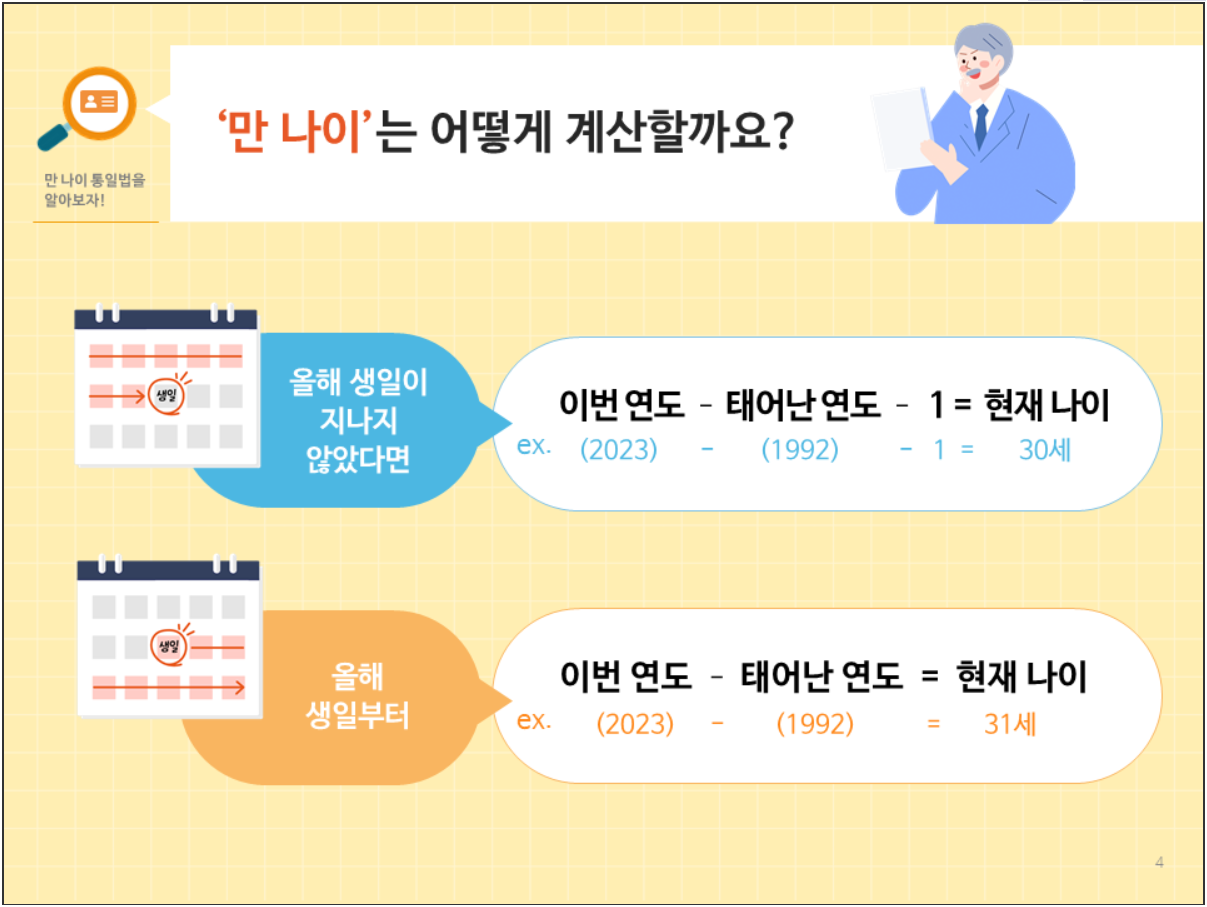 만 나이 통일법을 알아보자!

'만 나이'는 어떻게 계산할까요?

생일

올해 생일이 지나지 않았다면

이번 연도 - 태어난 연도 - 1 = 현재 나이
ex. (2023) - (1992) - 1 = 30세

생일

올해 생일부터

이번 연도 - 태어난 연도 = 현재 나이
ex. (2023) - (1992) = 31세

4